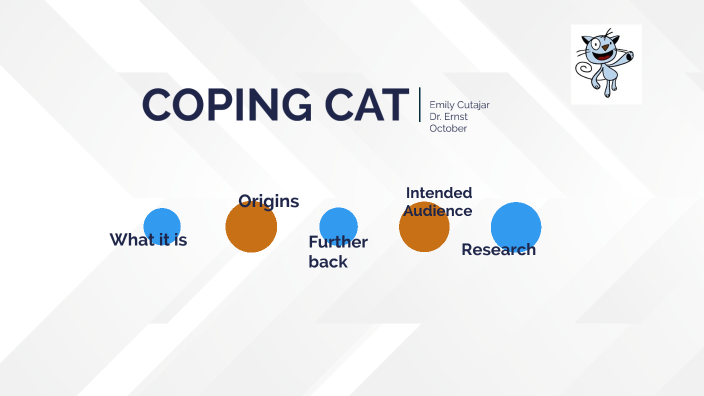 COPING CAT

Emily Cutajar
Dr. Ernst
October

What it is

Origins

Further back

Intended Audience

Research